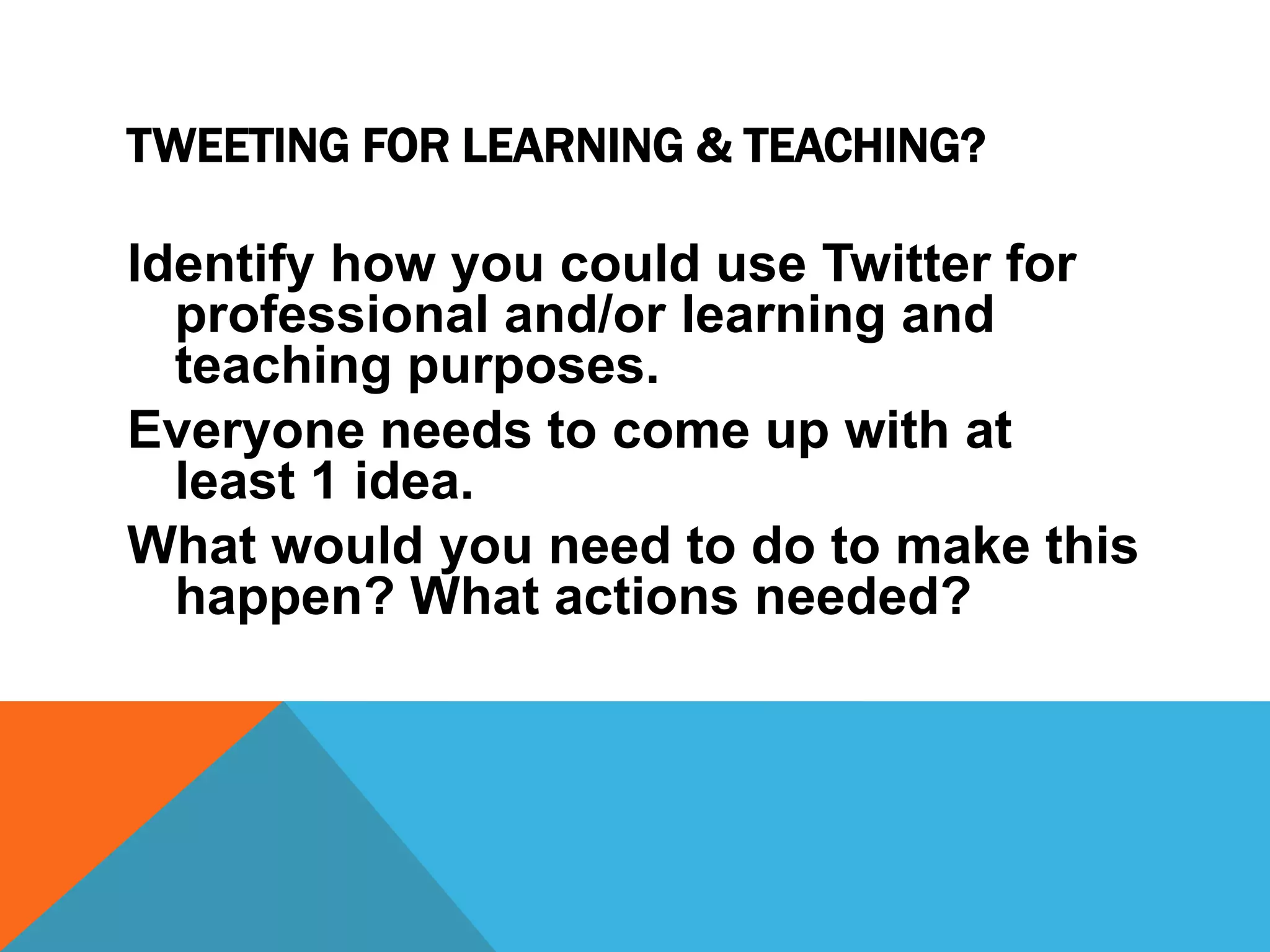 TWEETING FOR LEARNING & TEACHING?

Identify how you could use Twitter for professional and/or learning and teaching purposes.

Everyone needs to come up with at least 1 idea.

What would you need to do to make this happen? What actions needed?